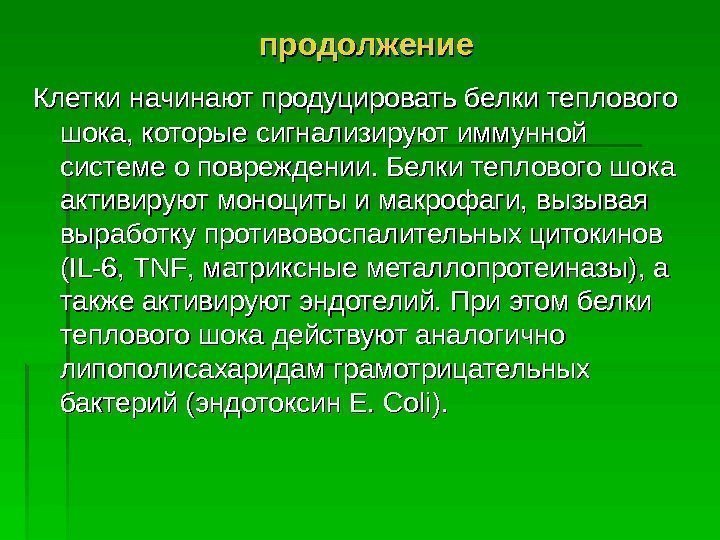 продолжение

Клетки начинают продуцировать белки теплового шока, которые сигнализируют иммунной системе о повреждении. Белки теплового шока активируют моноциты и макрофаги, вызывая выработку противовоспалительных цитокинов (IL-6, TNF, матриксные металлопротеиназы), а также активируют эндотелий. При этом белки теплового шока действуют аналогично липополисахаридам грамотрицательных бактерий (эндотоксин E. Coli).